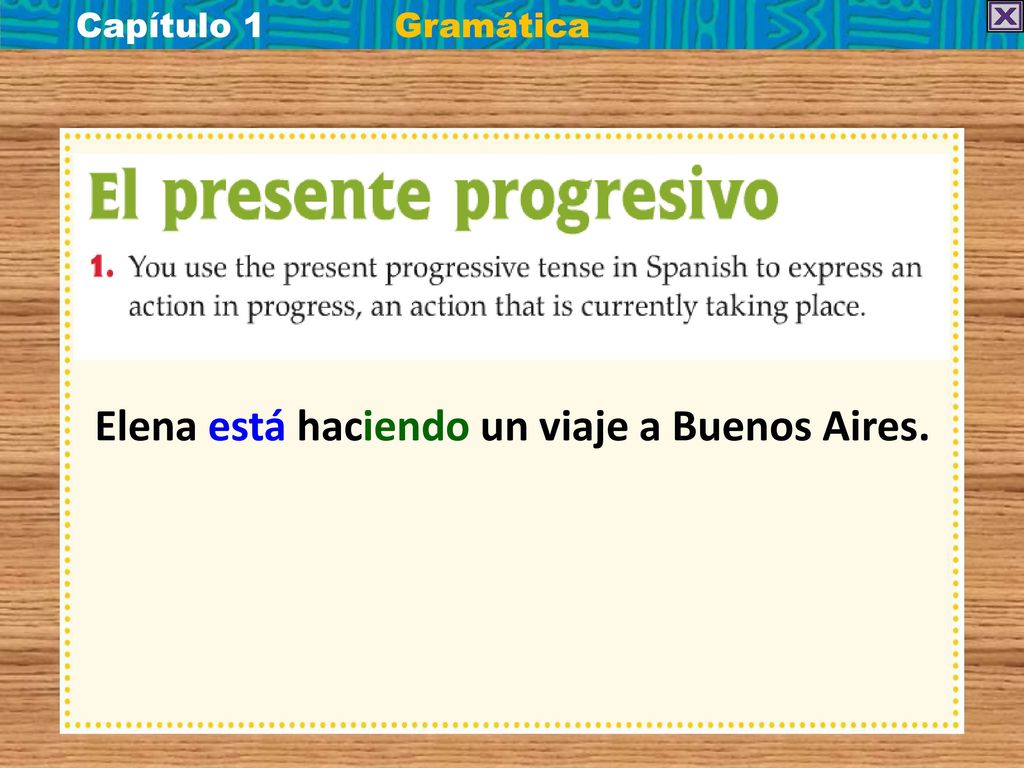 Capítulo 1 Gramática

El presente progresivo

1. You use the present progressive tense in Spanish to express an action in progress, an action that is currently taking place.

Elena está haciendo un viaje a Buenos Aires.